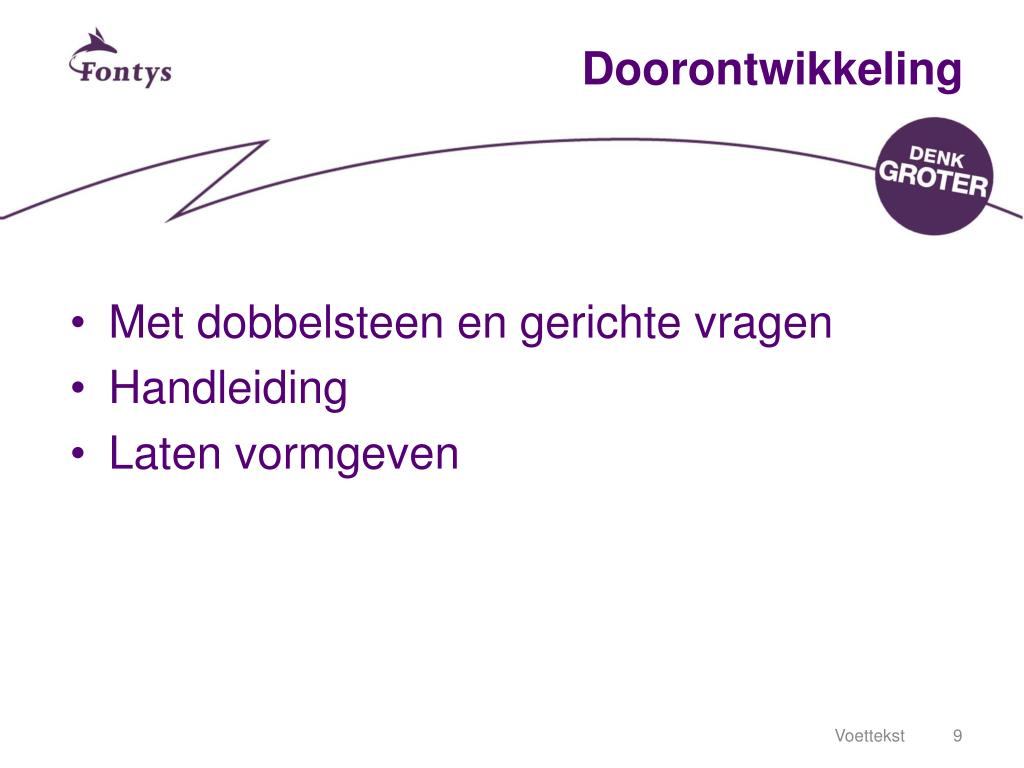 Fontys

Doorontwikkeling

DENK GROTER

• Met dobbelsteen en gerichte vragen
• Handleiding
• Laten vormgeven

Voettekst 9